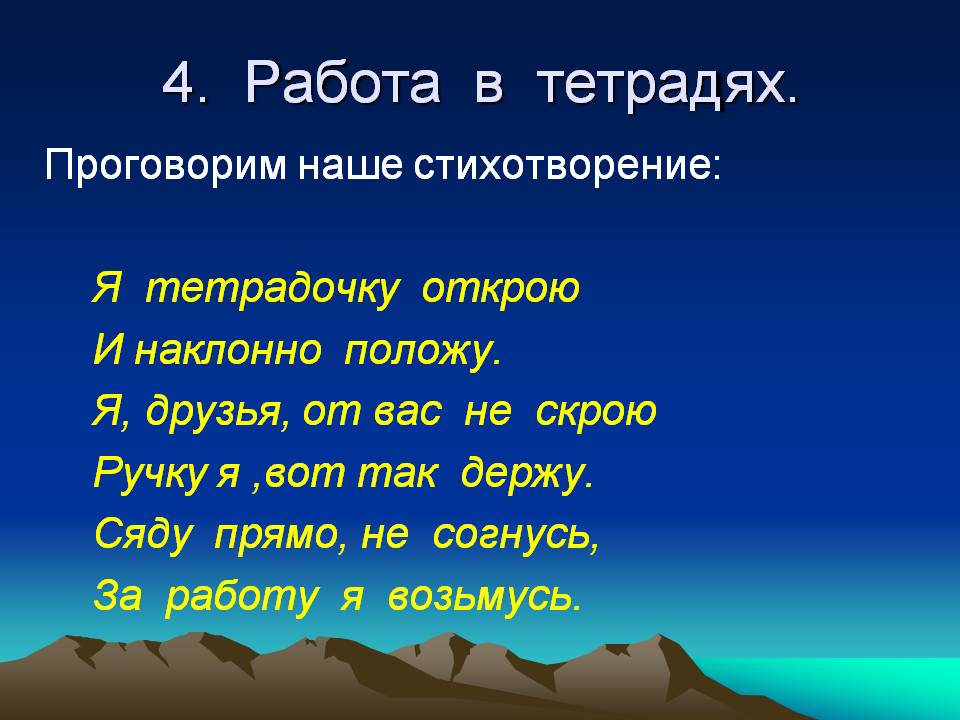 4. Работа в тетрадях.

Проговорим наше стихотворение:

Я тетрадочку открою
И наклонно положу.
Я, друзья, от вас не скрою
Ручку я ,вот так держу.
Сяду прямо, не согнусь,
За работу я возьмусь.